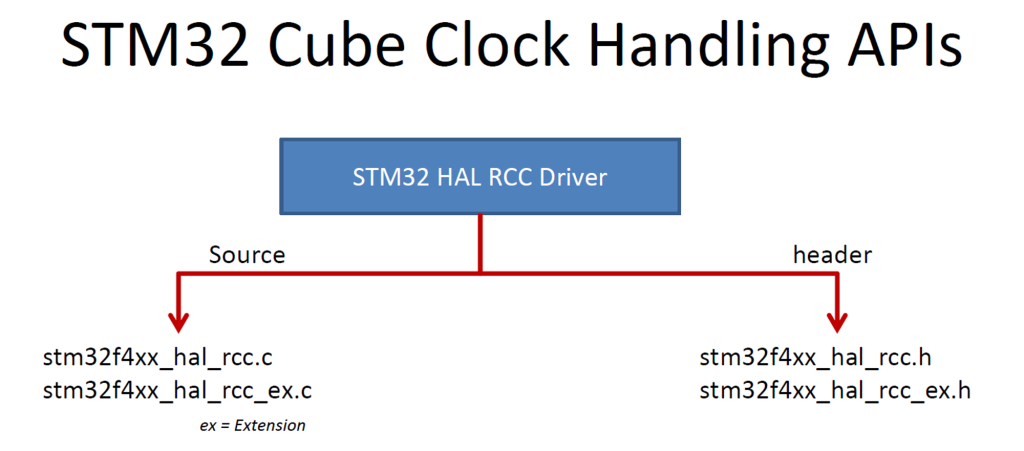 STM32 Cube Clock Handling APIs

STM32 HAL RCC Driver

Source

header

stm32f4xx_hal_rcc.c
stm32f4xx_hal_rcc_ex.c

ex = Extension

stm32f4xx_hal_rcc.h
stm32f4xx_hal_rcc_ex.h